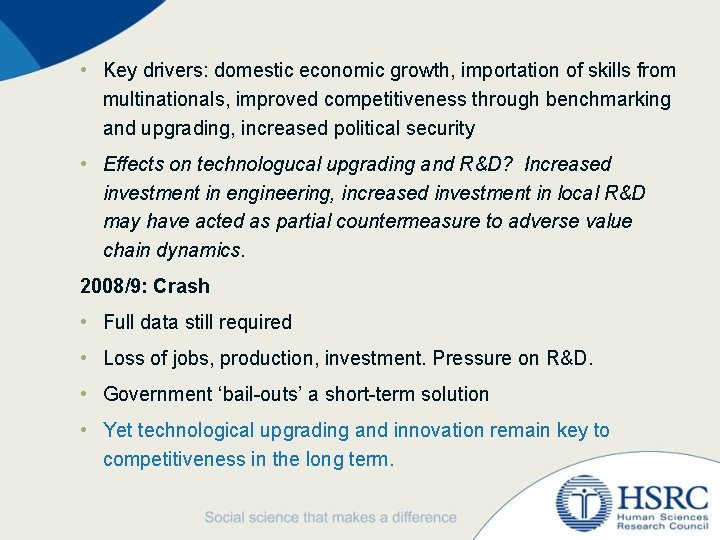 • Key drivers: domestic economic growth, importation of skills from multinationals, improved competitiveness through benchmarking and upgrading, increased political security

• Effects on technologucal upgrading and R&D? Increased investment in engineering, increased investment in local R&D may have acted as partial countermeasure to adverse value chain dynamics.

2008/9: Crash

• Full data still required

• Loss of jobs, production, investment. Pressure on R&D.

• Government 'bail-outs' a short-term solution

• Yet technological upgrading and innovation remain key to competitiveness in the long term.

Social science that makes a difference

HSRC
Human Sciences Research Council